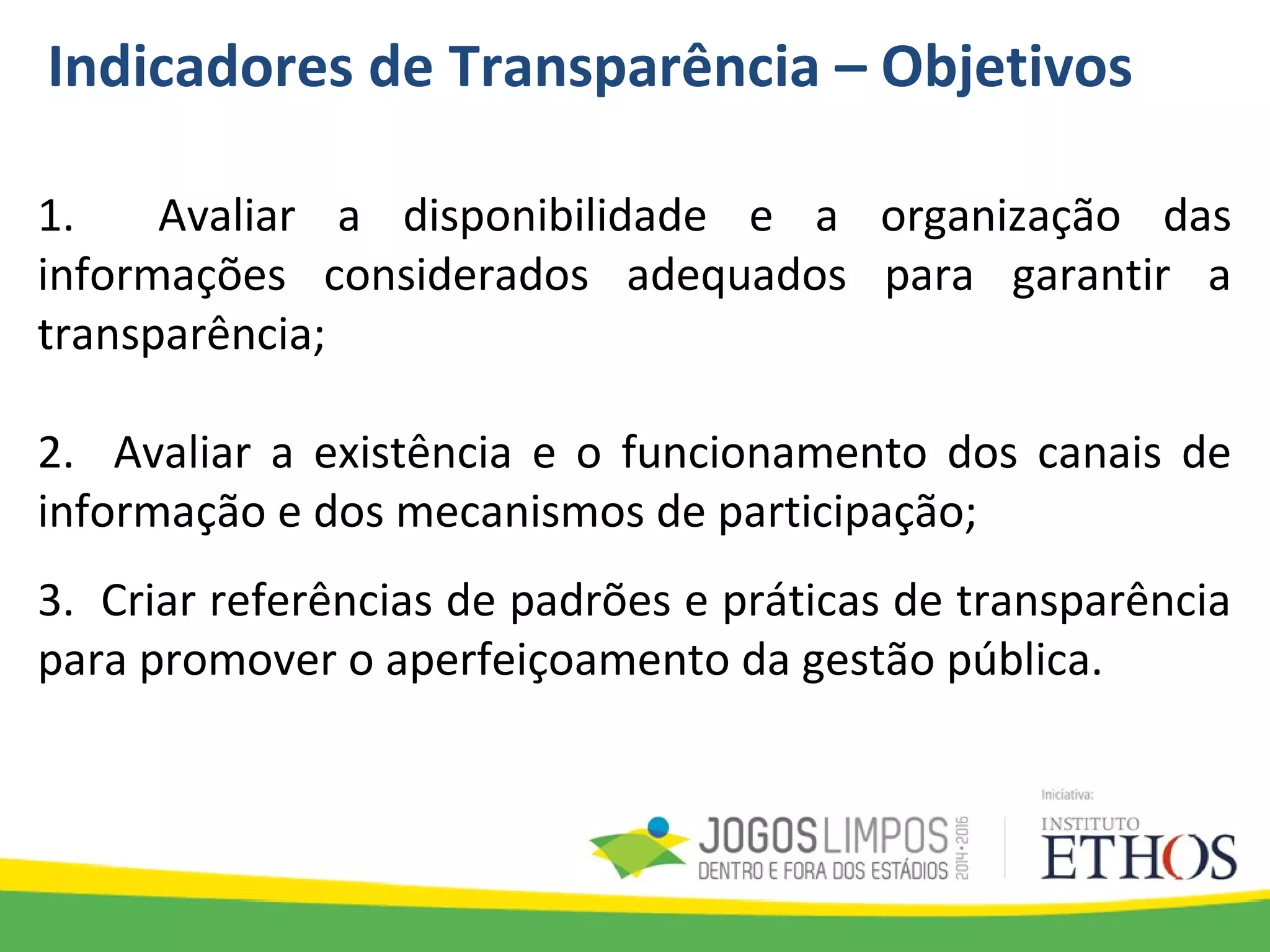 Indicadores de Transparência – Objetivos

1. Avaliar a disponibilidade e a organização das informações considerados adequados para garantir a transparência;

2. Avaliar a existência e o funcionamento dos canais de informação e dos mecanismos de participação;

3. Criar referências de padrões e práticas de transparência para promover o aperfeiçoamento da gestão pública.

JOGOS LIMPOS DENTRO E FORA DOS ESTÁDIOS 2014•2016

Iniciativa:
INSTITUTO ETHOS